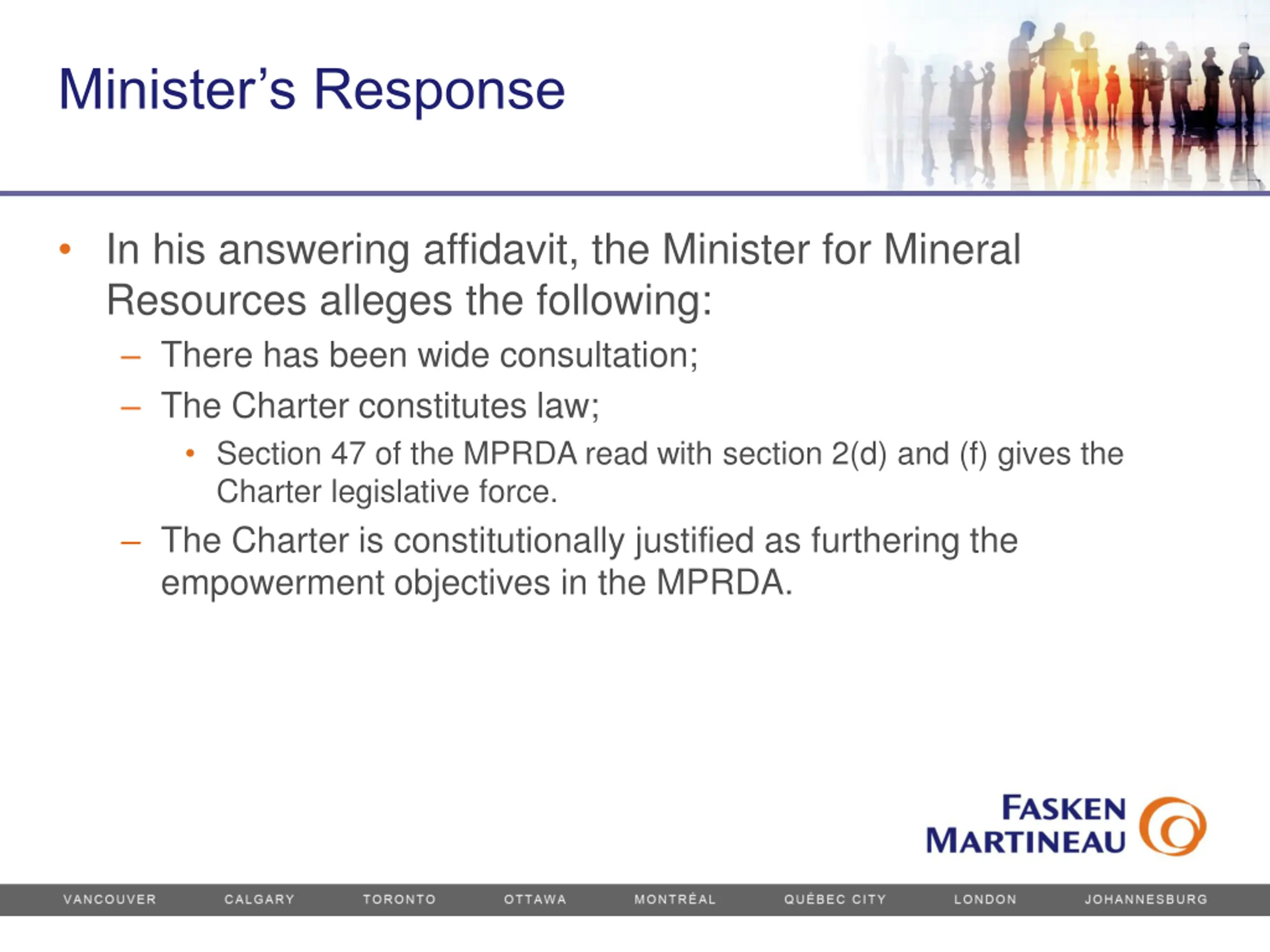 Minister's Response

• In his answering affidavit, the Minister for Mineral Resources alleges the following:

– There has been wide consultation;

– The Charter constitutes law;

• Section 47 of the MPRDA read with section 2(d) and (f) gives the Charter legislative force.

– The Charter is constitutionally justified as furthering the empowerment objectives in the MPRDA.

FASKEN MARTINEAU

VANCOUVER CALGARY TORONTO OTTAWA MONTRÉAL QUÉBEC CITY LONDON JOHANNESBURG